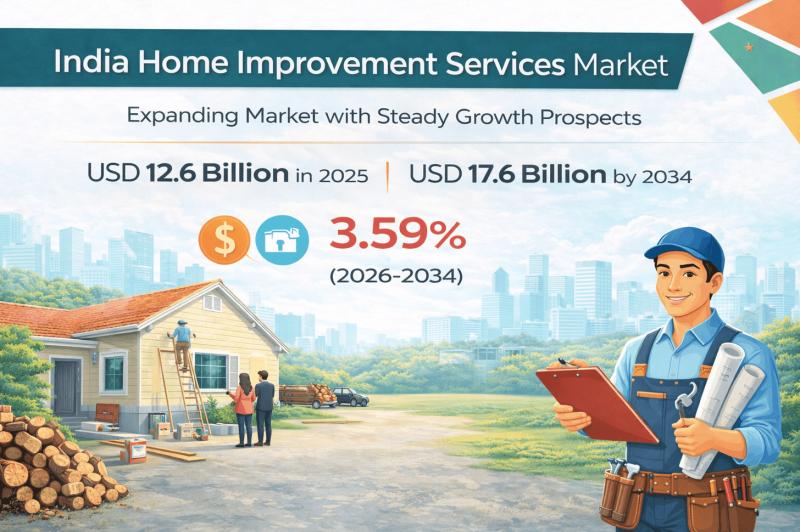 India Home Improvement Services Market

Expanding Market with Steady Growth Prospects

USD 12.6 Billion in 2025 | USD 17.6 Billion by 2034

$

3.59%
(2026-2034)